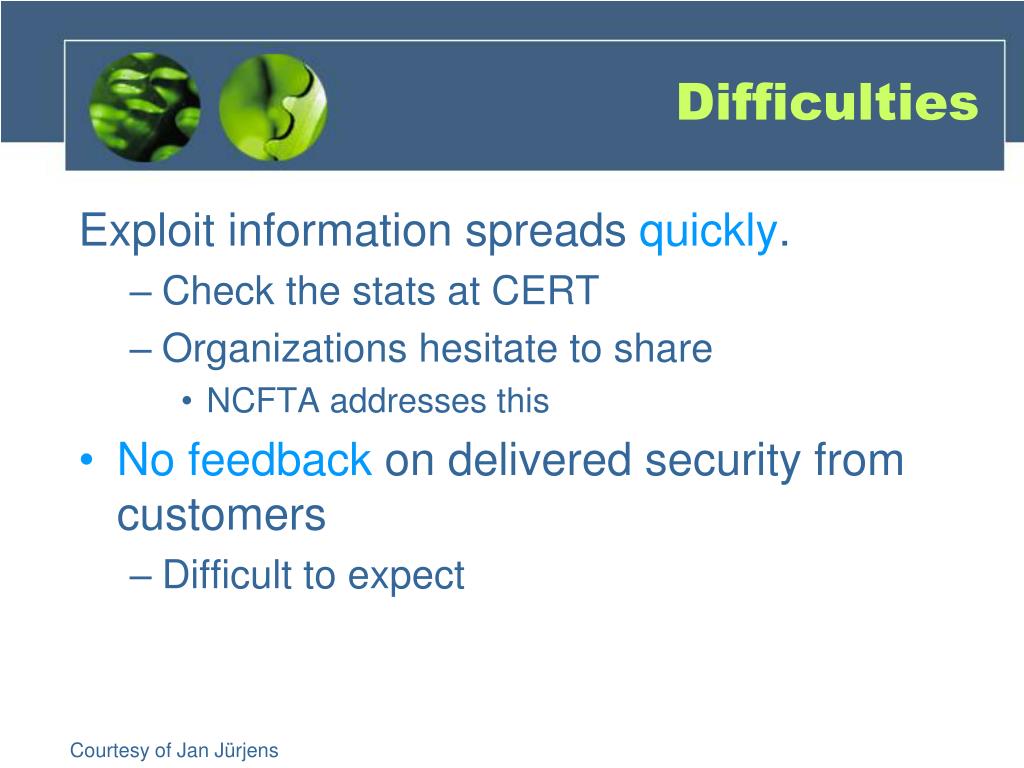 Difficulties

Exploit information spreads quickly.

– Check the stats at CERT

– Organizations hesitate to share

• NCFTA addresses this

• No feedback on delivered security from customers

– Difficult to expect

Courtesy of Jan Jürjens